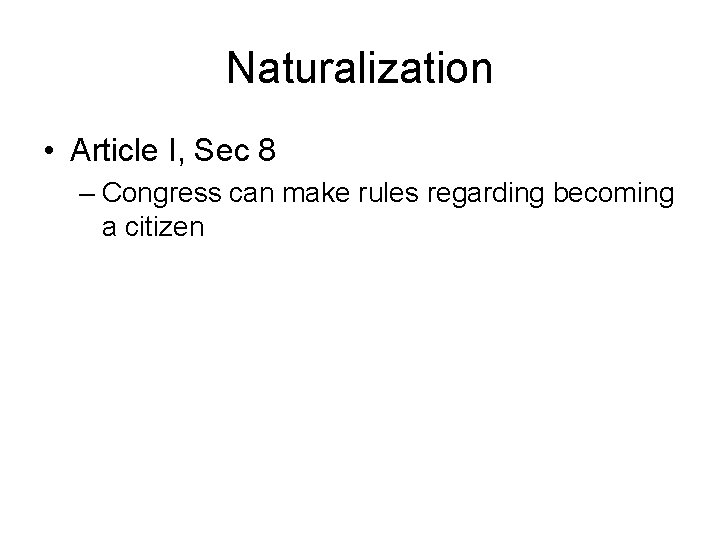 Naturalization

• Article I, Sec 8

– Congress can make rules regarding becoming a citizen